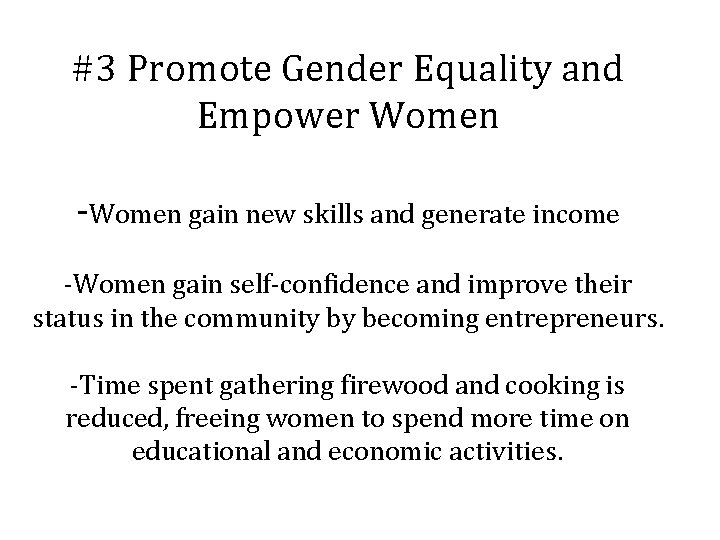 #3 Promote Gender Equality and Empower Women

-Women gain new skills and generate income

-Women gain self-confidence and improve their status in the community by becoming entrepreneurs.

-Time spent gathering firewood and cooking is reduced, freeing women to spend more time on educational and economic activities.